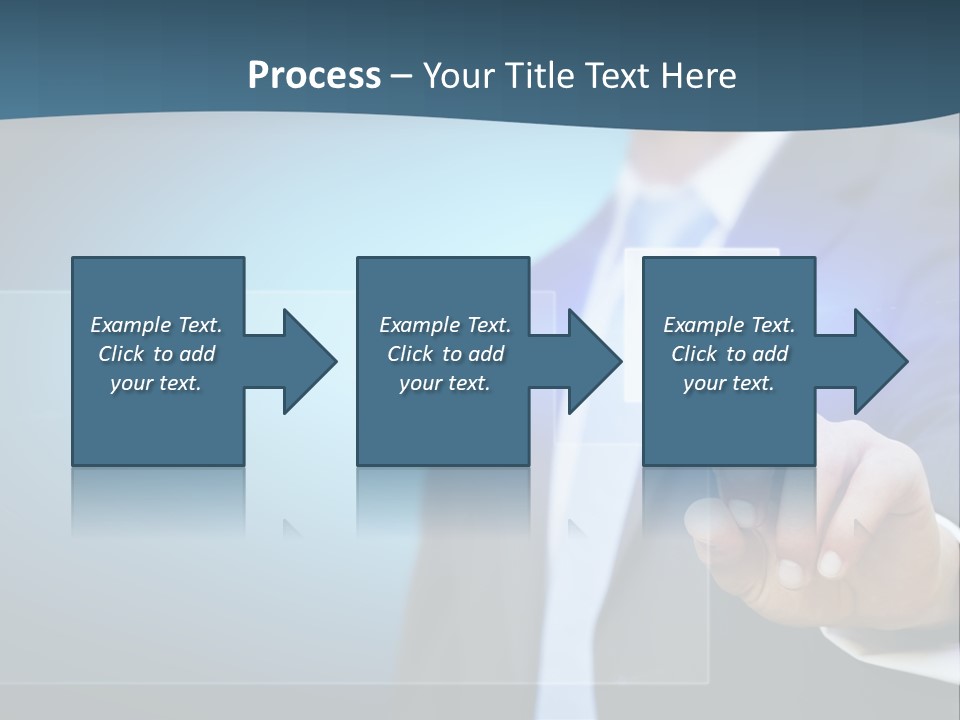 Process – Your Title Text Here

Example Text. Click to add your text.

Example Text. Click to add your text.

Example Text. Click to add your text.